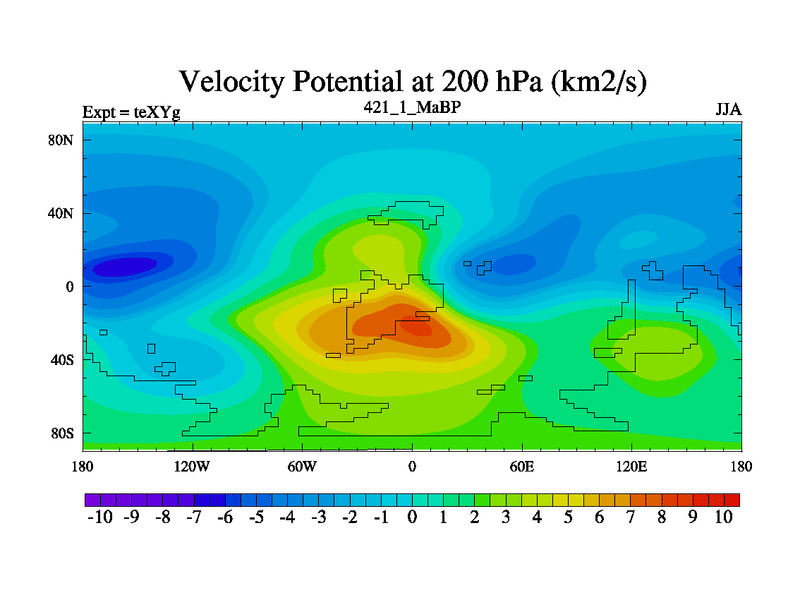 Velocity Potential at 200 hPa (km2/s)

Expt = teXYg

421_1_MaBP

JJA

80N
40N
0
40S
80S

180
120W
60W
0
60E
120E
180

-10 -9 -8 -7 -6 -5 -4 -3 -2 -1 0 1 2 3 4 5 6 7 8 9 10